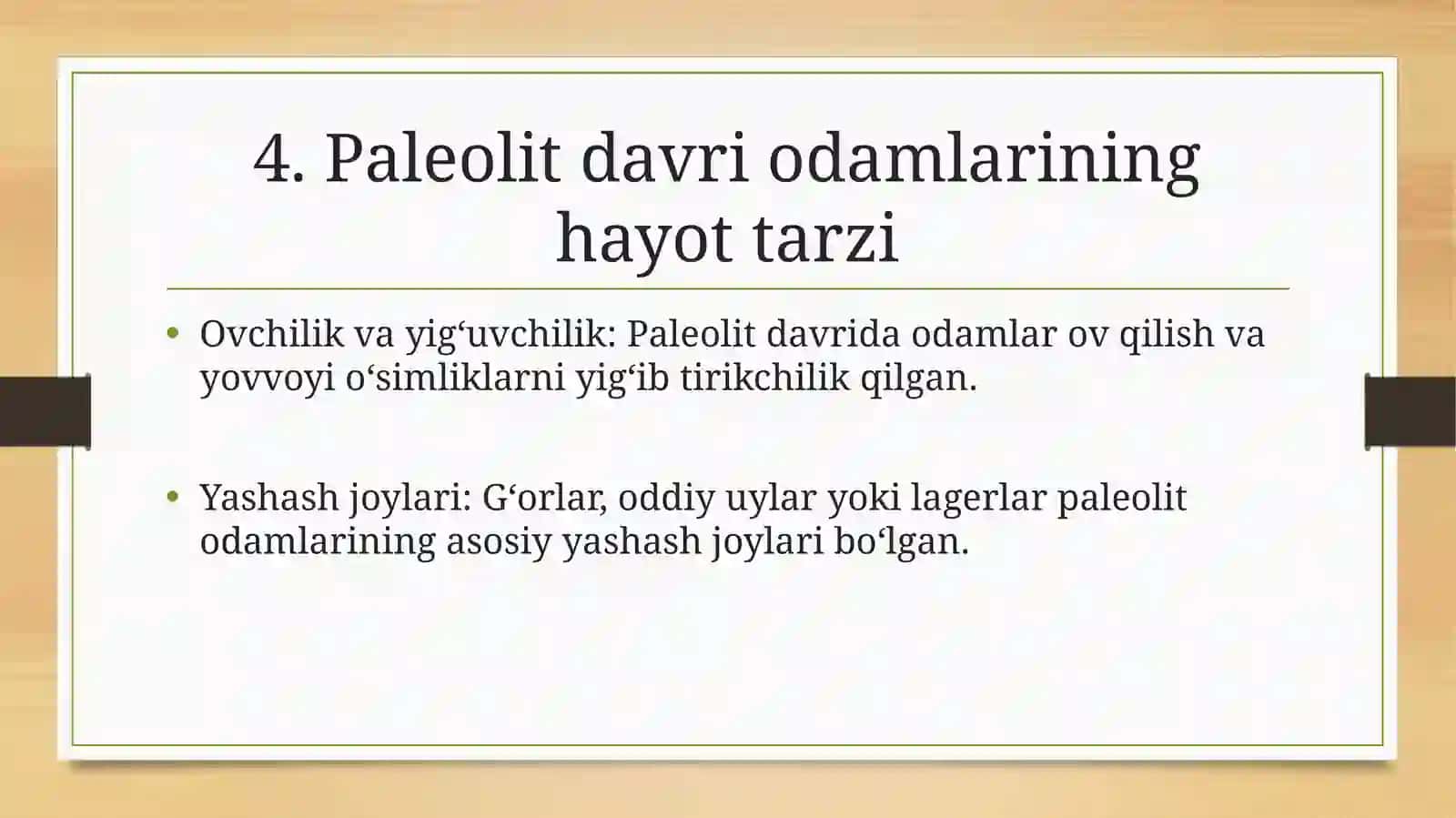 4. Paleolit davri odamlarining hayot tarzi

• Ovchilik va yig‘uvchilik: Paleolit davrida odamlar ov qilish va yovvoyi o‘simliklarni yig‘ib tirikchilik qilgan.

• Yashash joylari: G‘orlar, oddiy uylar yoki lagerlar paleolit odamlarining asosiy yashash joylari bo‘lgan.